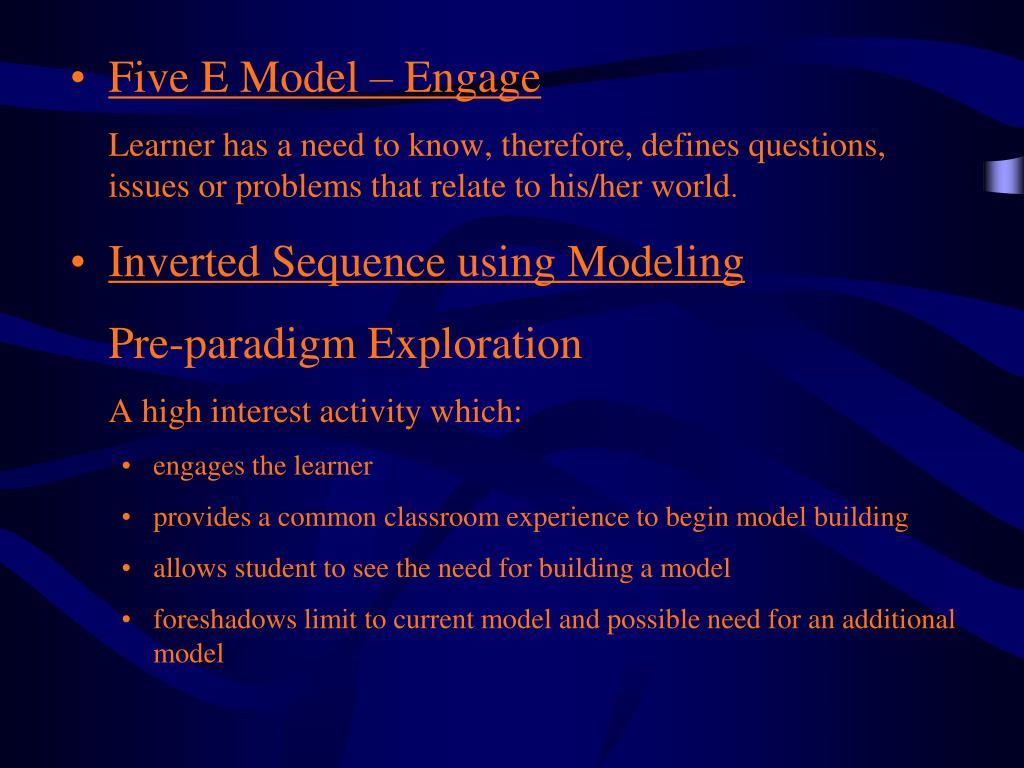 • Five E Model – Engage

Learner has a need to know, therefore, defines questions, issues or problems that relate to his/her world.

• Inverted Sequence using Modeling

Pre-paradigm Exploration

A high interest activity which:

• engages the learner
• provides a common classroom experience to begin model building
• allows student to see the need for building a model
• foreshadows limit to current model and possible need for an additional model